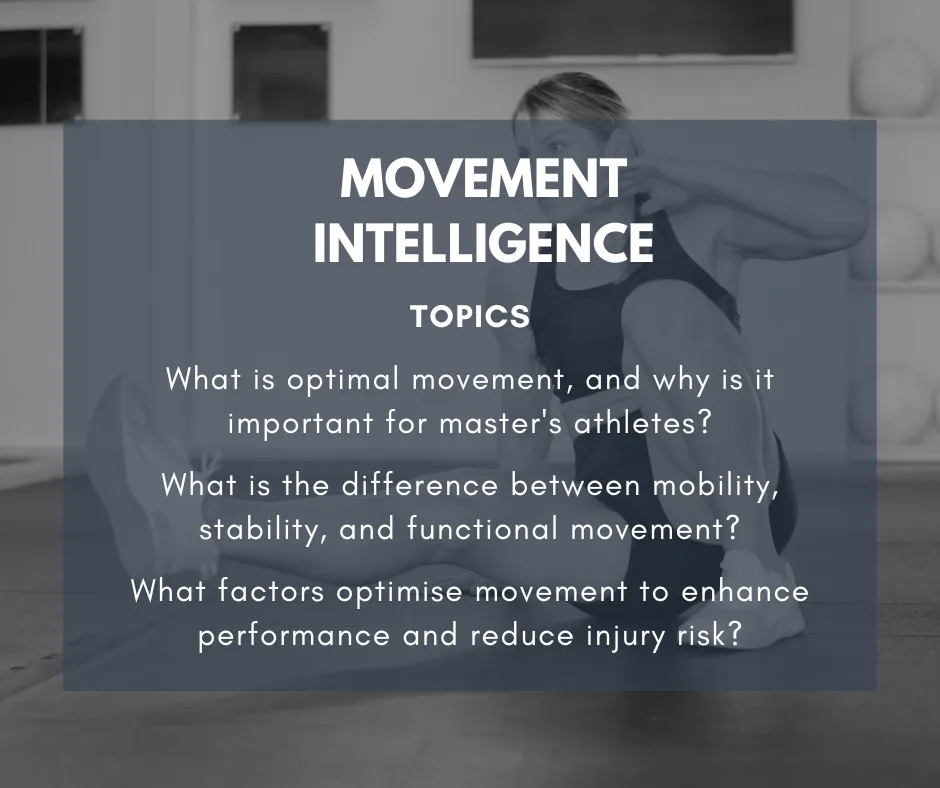 MOVEMENT INTELLIGENCE

TOPICS

What is optimal movement, and why is it important for master's athletes?

What is the difference between mobility, stability, and functional movement?

What factors optimise movement to enhance performance and reduce injury risk?